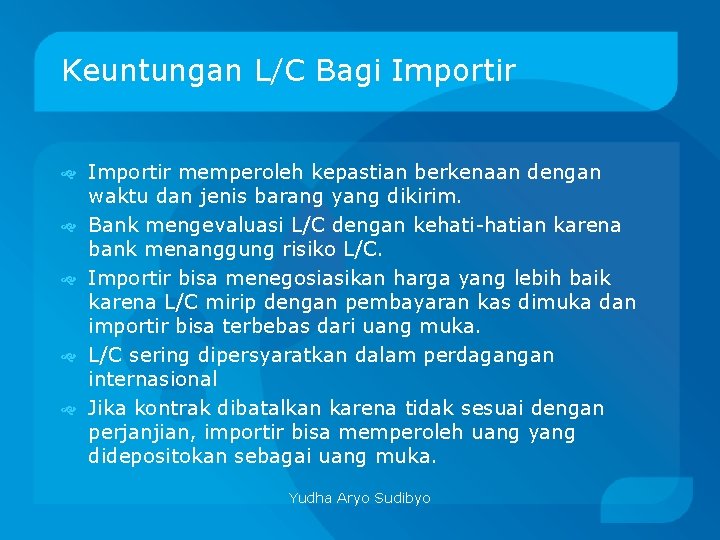 Keuntungan L/C Bagi Importir

Importir memperoleh kepastian berkenaan dengan waktu dan jenis barang yang dikirim.

Bank mengevaluasi L/C dengan kehati-hatian karena bank menanggung risiko L/C.

Importir bisa menegosiasikan harga yang lebih baik karena L/C mirip dengan pembayaran kas dimuka dan importir bisa terbebas dari uang muka.

L/C sering dipersyaratkan dalam perdagangan internasional

Jika kontrak dibatalkan karena tidak sesuai dengan perjanjian, importir bisa memperoleh uang yang didepositokan sebagai uang muka.

Yudha Aryo Sudibyo